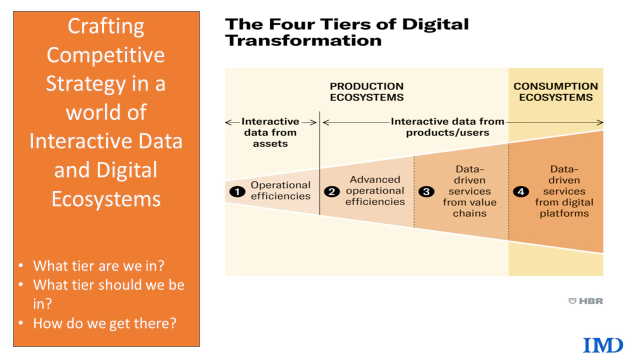 Crafting Competitive Strategy in a world of Interactive Data and Digital Ecosystems

• What tier are we in?
• What tier should we be in?
• How do we get there?

The Four Tiers of Digital Transformation

PRODUCTION ECOSYSTEMS

CONSUMPTION ECOSYSTEMS

Interactive data from assets

Interactive data from products/users

1 Operational efficiencies

2 Advanced operational efficiencies

3 Data-driven services from value chains

4 Data-driven services from digital platforms

HBR

IMD